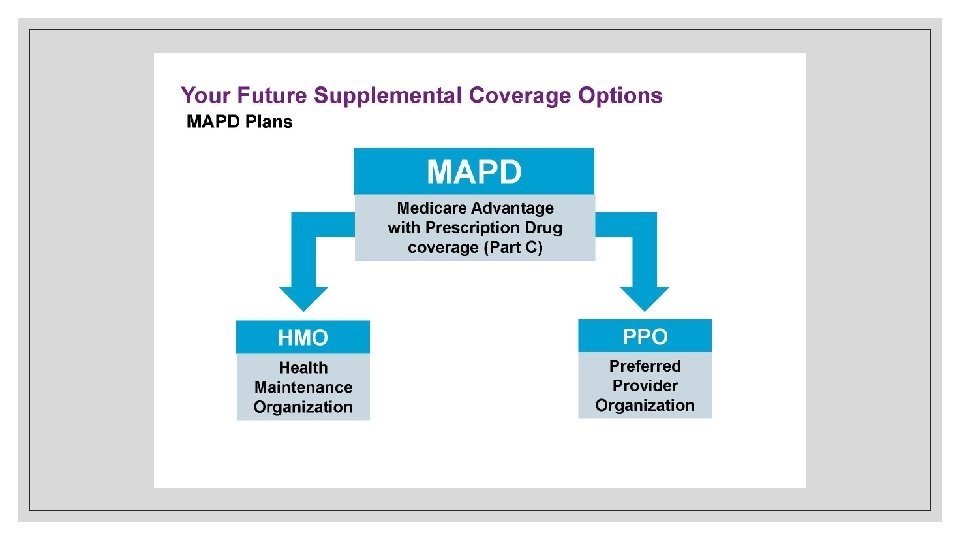 Your Future Supplemental Coverage Options
MAPD Plans

MAPD
Medicare Advantage with Prescription Drug coverage (Part C)

HMO
Health Maintenance Organization

PPO
Preferred Provider Organization